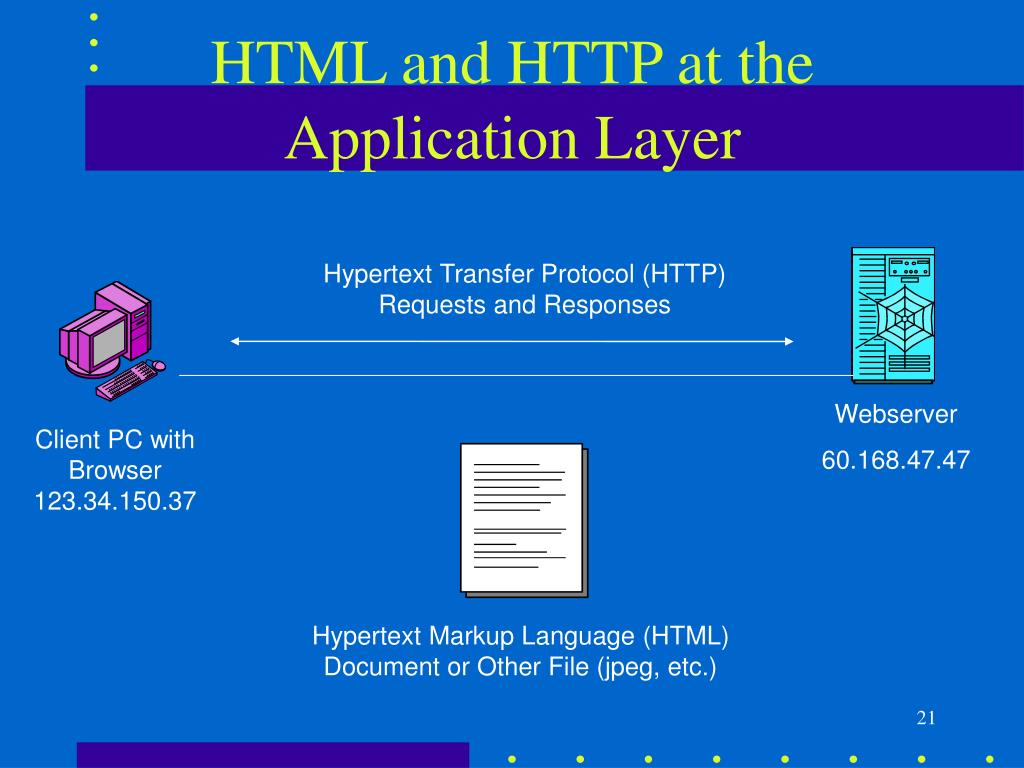 HTML and HTTP at the Application Layer

Hypertext Transfer Protocol (HTTP) Requests and Responses

Client PC with Browser 123.34.150.37

Webserver

60.168.47.47

Hypertext Markup Language (HTML) Document or Other File (jpeg, etc.)

21